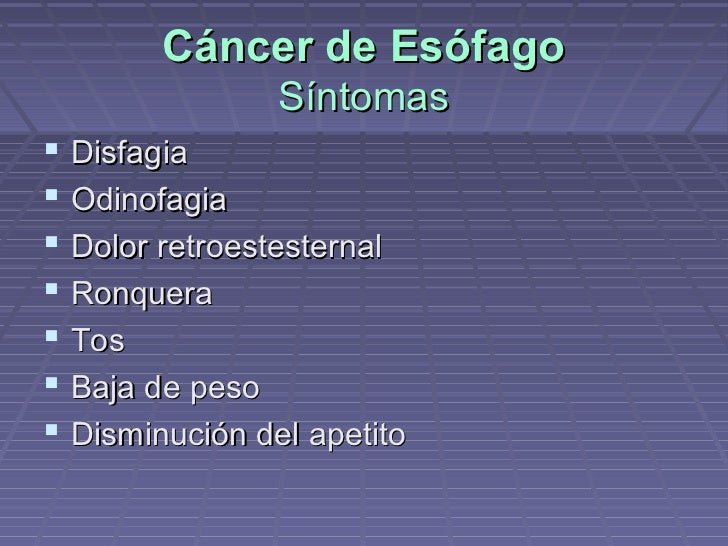 Cáncer de Esófago
Síntomas

- Disfagia
- Odinofagia
- Dolor retroestesternal
- Ronquera
- Tos
- Baja de peso
- Disminución del apetito